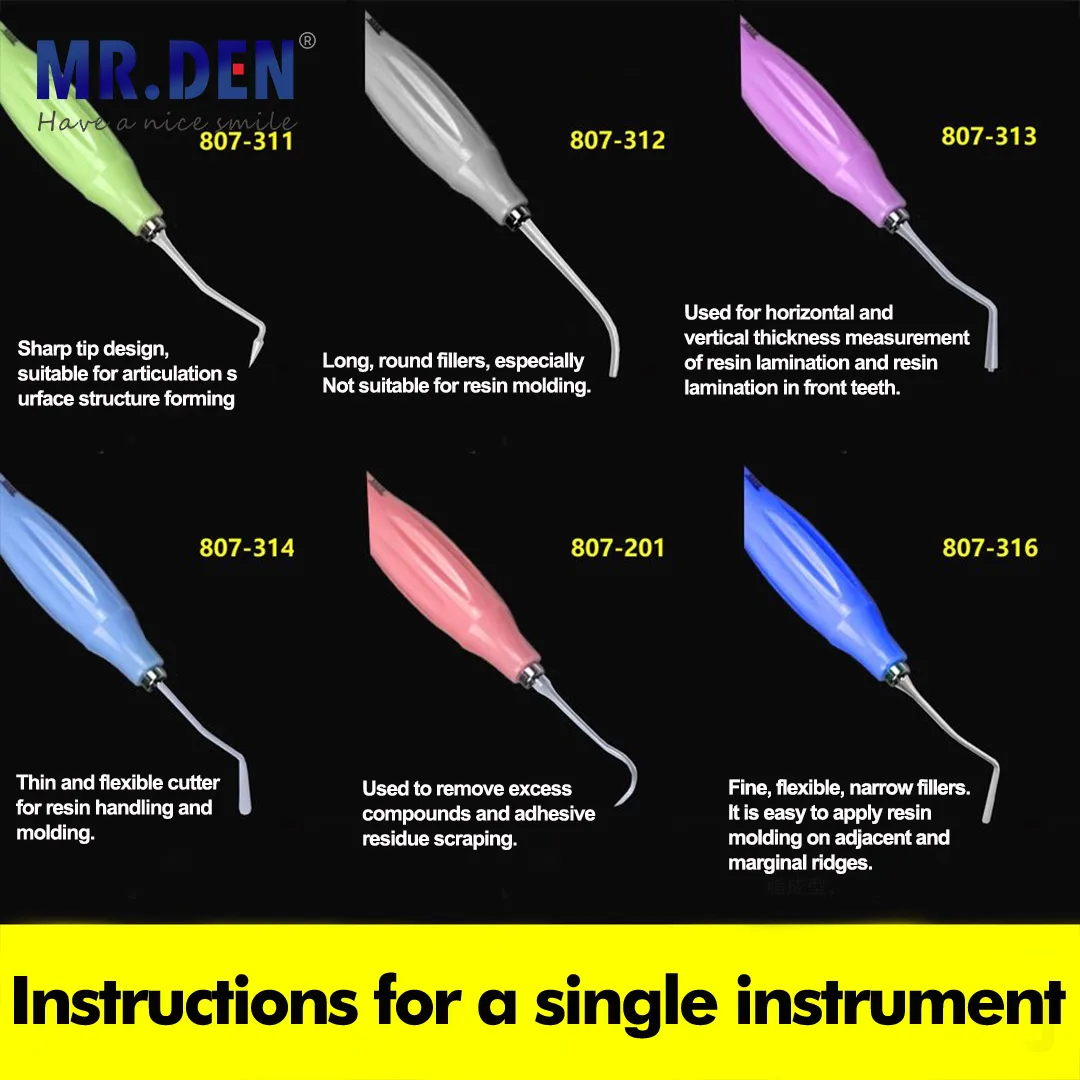 MR.DEN®
Have a nice smile

807-311

Sharp tip design, suitable for articulation s urface structure forming

807-312

Long, round fillers, especially Not suitable for resin molding.

807-313

Used for horizontal and vertical thickness measurement of resin lamination and resin lamination in front teeth.

807-314

Thin and flexible cutter for resin handling and molding.

807-201

Used to remove excess compounds and adhesive residue scraping.

807-316

Fine, flexible, narrow fillers. It is easy to apply resin molding on adjacent and marginal ridges.

Instructions for a single instrument